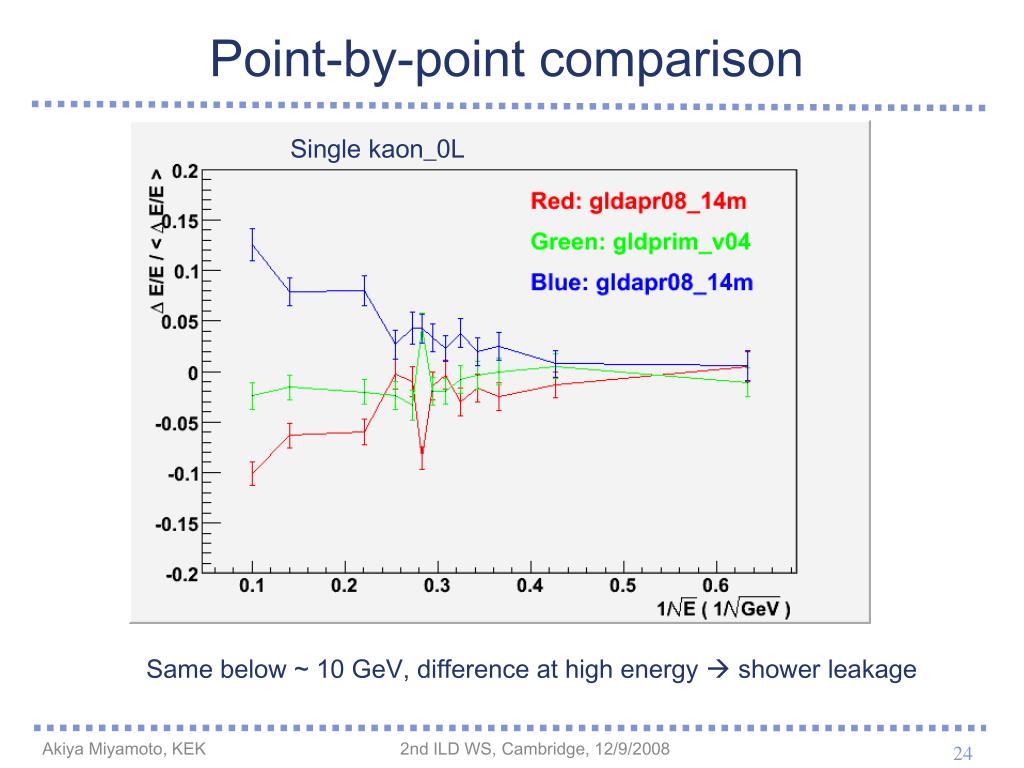 Point-by-point comparison

Single kaon_0L

$\Delta$ E/E / < $\Delta$ E/E >

0.2
0.15
0.1
0.05
0
-0.05
-0.1
-0.15
-0.2

Red: gldapr08_14m
Green: gldprim_v04
Blue: gldapr08_14m

0.1 0.2 0.3 0.4 0.5 0.6

$1/\sqrt{E}$ ( $1/\sqrt{GeV}$ )

Same below ~ 10 GeV, difference at high energy → shower leakage

Akiya Miyamoto, KEK

2nd ILD WS, Cambridge, 12/9/2008

24